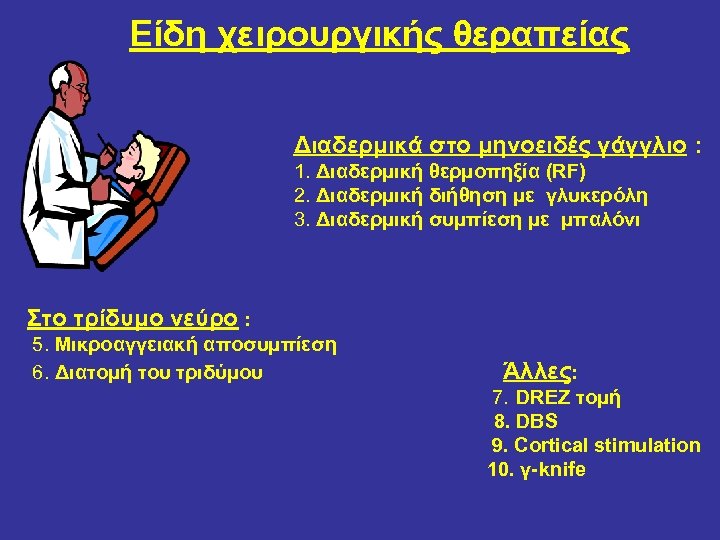 Είδη χειρουργικής θεραπείας

Διαδερμικά στο μηνοειδές γάγγλιο :
1. Διαδερμική θερμοπηξία (RF)
2. Διαδερμική διήθηση με γλυκερόλη
3. Διαδερμική συμπίεση με μπαλόνι

Στο τρίδυμο νεύρο :
5. Μικροαγγειακή αποσυμπίεση
6. Διατομή του τριδύμου

Άλλες:
7. DREZ τομή
8. DBS
9. Cortical stimulation
10. γ-knife